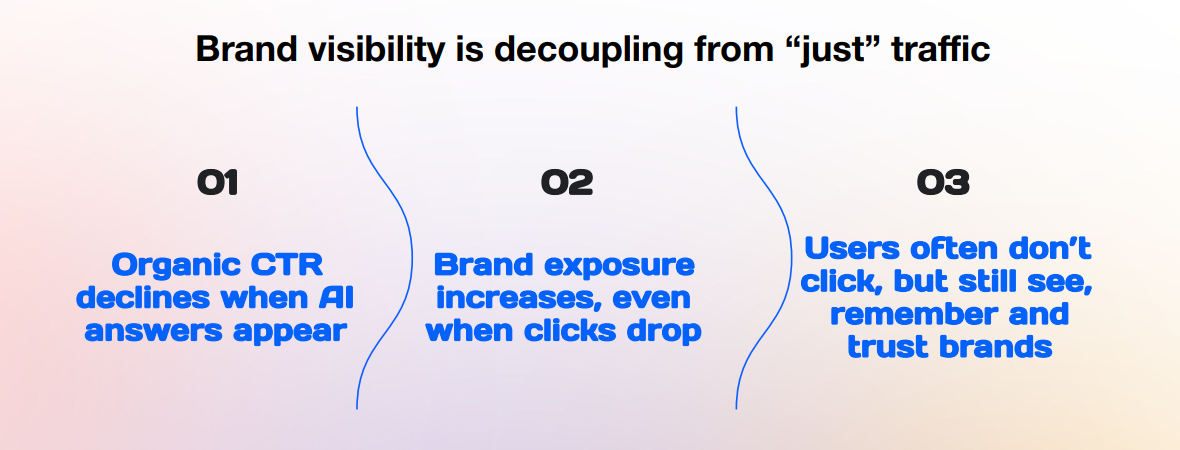 Brand visibility is decoupling from “just” traffic

01

Organic CTR declines when AI answers appear

02

Brand exposure increases, even when clicks drop

03

Users often don’t click, but still see, remember and trust brands